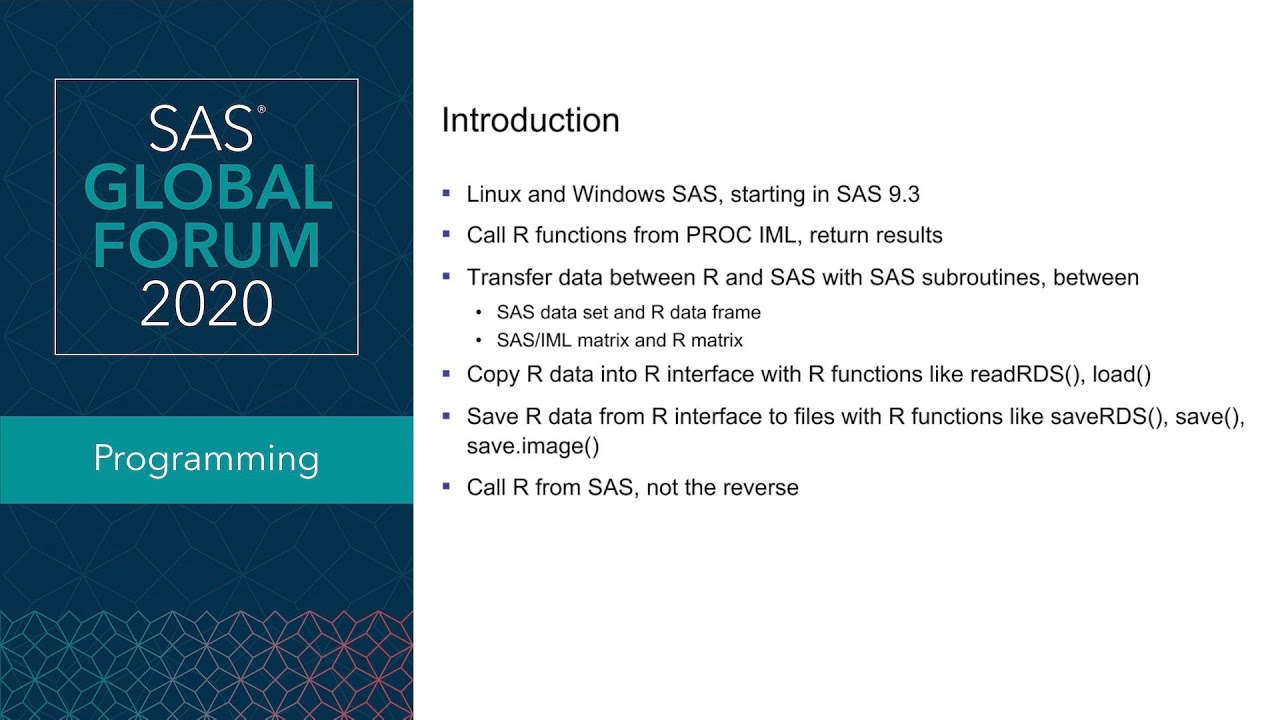 SAS®
GLOBAL
FORUM
2020

Programming

Introduction

▪ Linux and Windows SAS, starting in SAS 9.3

▪ Call R functions from PROC IML, return results

▪ Transfer data between R and SAS with SAS subroutines, between

• SAS data set and R data frame
• SAS/IML matrix and R matrix

▪ Copy R data into R interface with R functions like readRDS(), load()

▪ Save R data from R interface to files with R functions like saveRDS(), save(), save.image()

▪ Call R from SAS, not the reverse